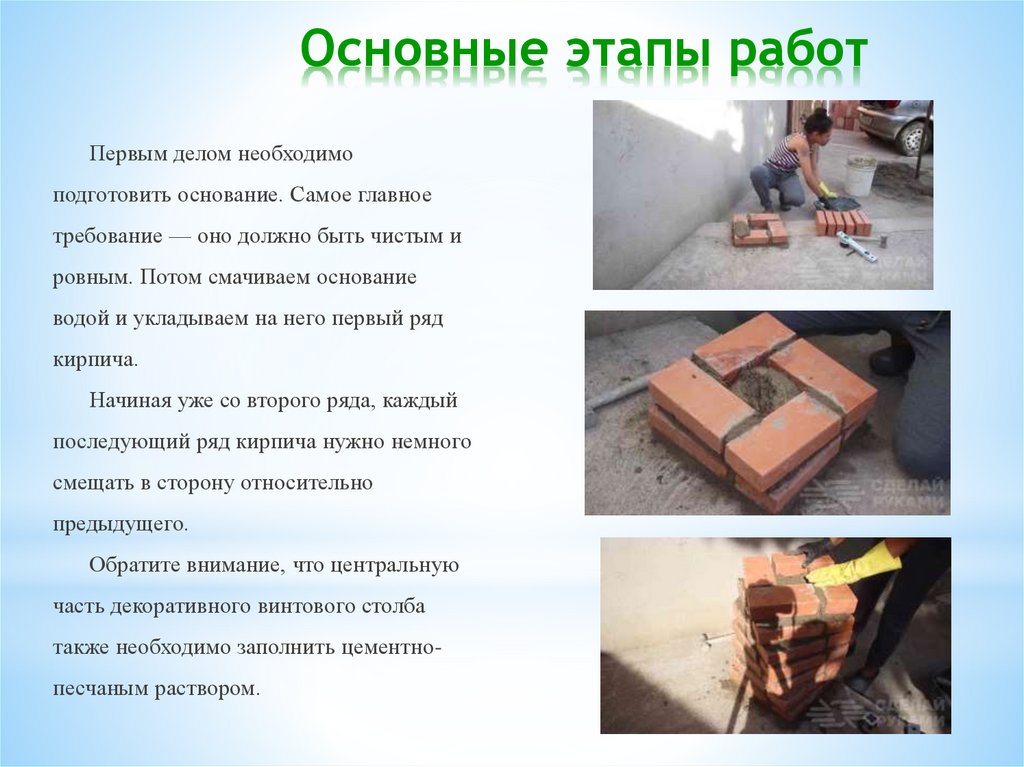 Основные этапы работ

Первым делом необходимо подготовить основание. Самое главное требование — оно должно быть чистым и ровным. Потом смачиваем основание водой и укладываем на него первый ряд кирпича.

Начиная уже со второго ряда, каждый последующий ряд кирпича нужно немного смещать в сторону относительно предыдущего.

Обратите внимание, что центральную часть декоративного винтового столба также необходимо заполнить цементно-песчаным раствором.

СДЕЛАЙ РУКАМИ

СДЕЛАЙ РУКАМИ

СДЕЛАЙ РУКАМИ